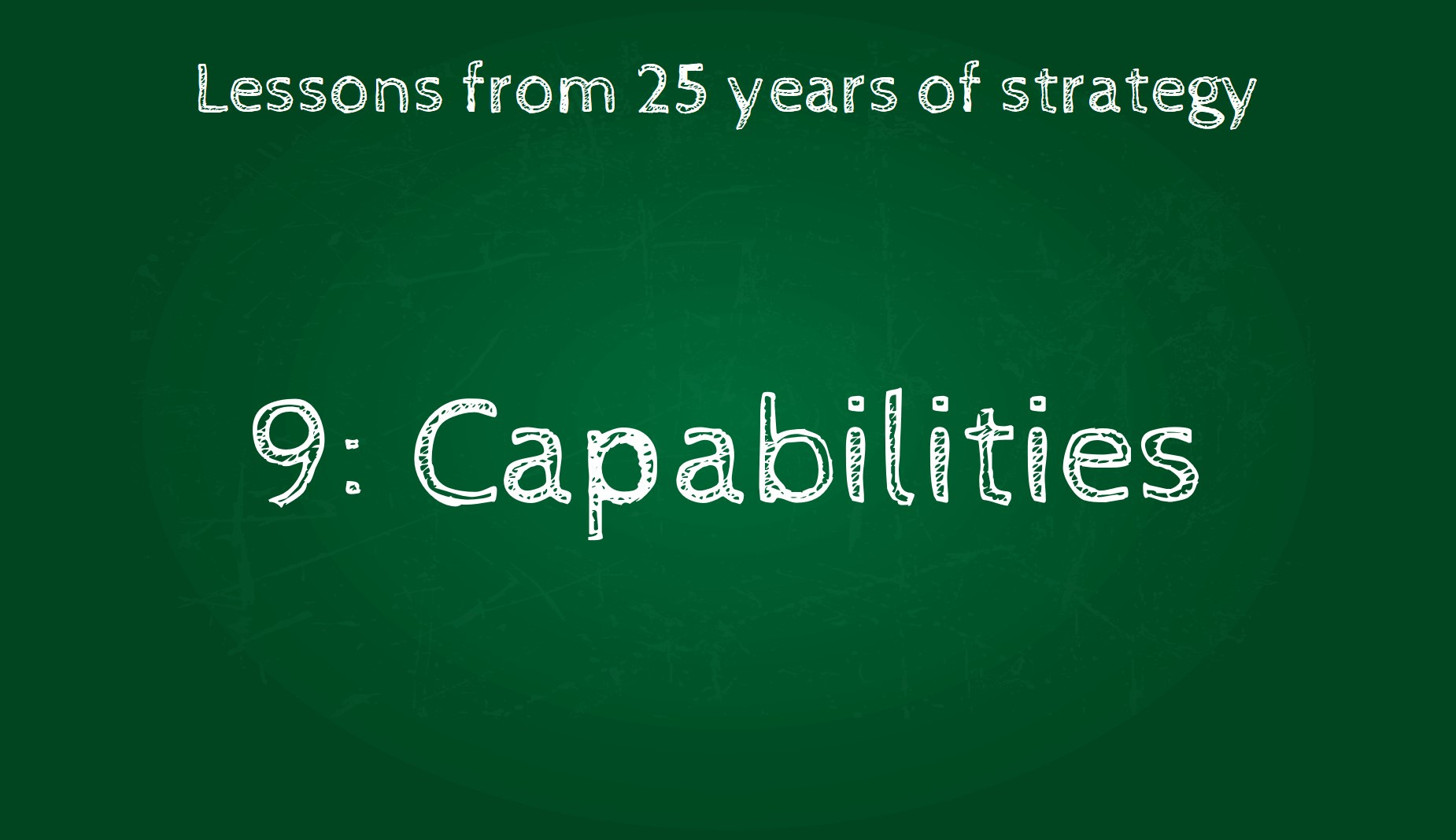 Lessons from 25 years of strategy

9: Capabilities